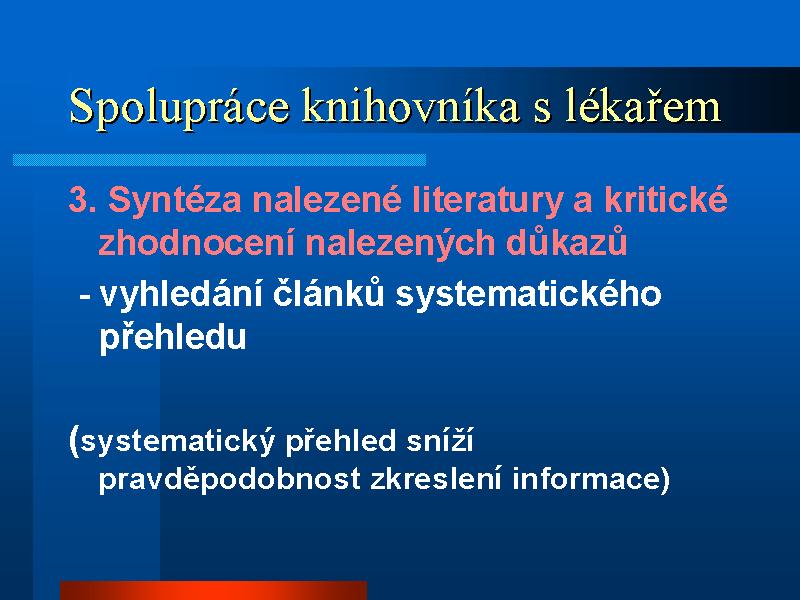 Spolupráce knihovníka s lékařem

3. Syntéza nalezené literatury a kritické zhodnocení nalezených důkazů

- vyhledání článků systematického přehledu

(systematický přehled sníží pravděpodobnost zkreslení informace)